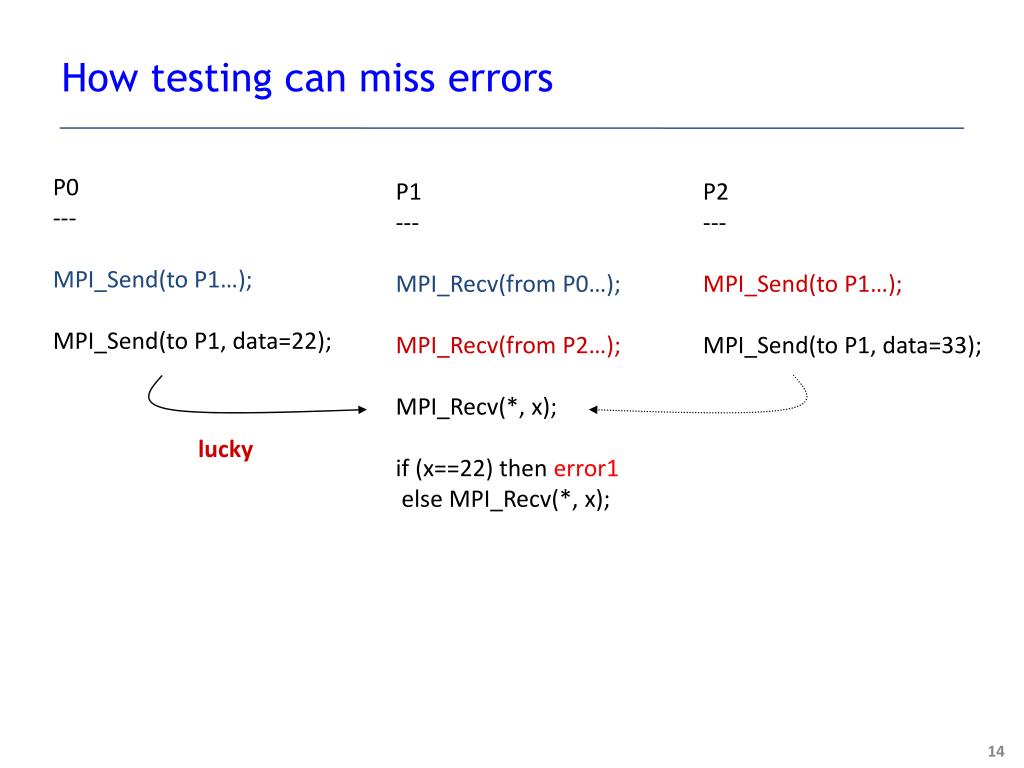 How testing can miss errors

P0
---

MPI_Send(to P1…);

MPI_Send(to P1, data=22);

lucky

P1
---

MPI_Recv(from P0…);

MPI_Recv(from P2…);

MPI_Recv(*, x);

if (x==22) then error1
else MPI_Recv(*, x);

P2
---

MPI_Send(to P1…);

MPI_Send(to P1, data=33);

14